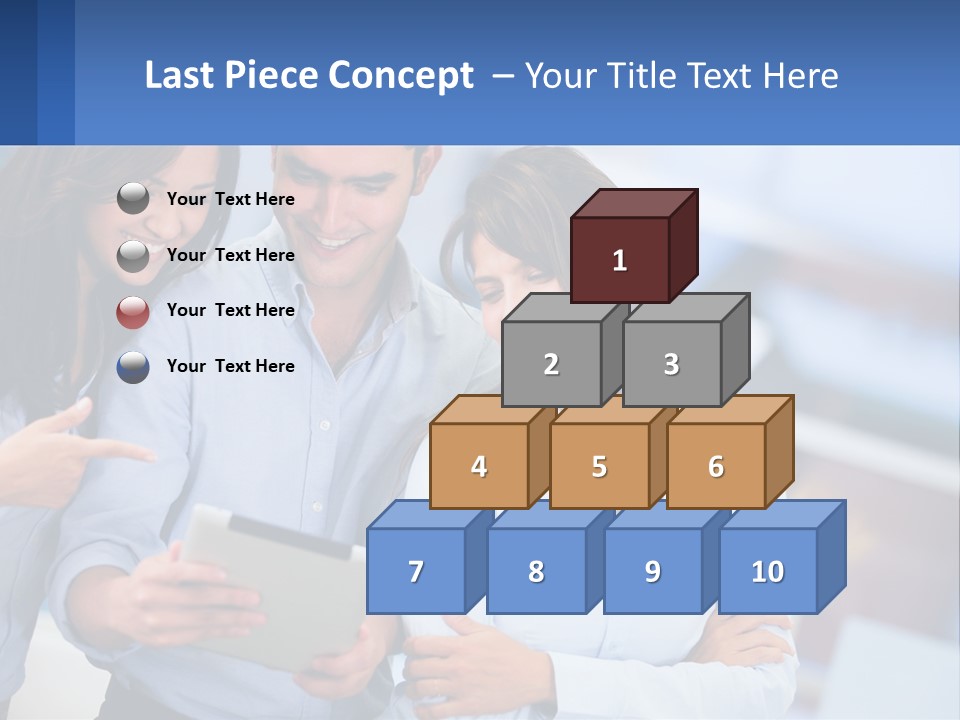 Last Piece Concept – Your Title Text Here

Your Text Here

Your Text Here

Your Text Here

Your Text Here

1

2 3

4 5 6

7 8 9 10